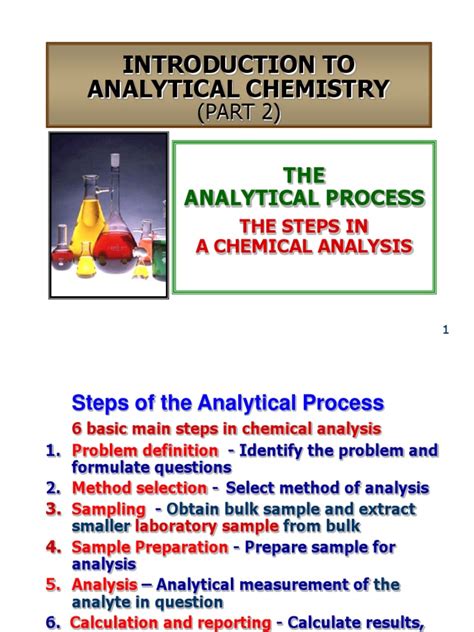 INTRODUCTION TO ANALYTICAL CHEMISTRY
(PART 2)

THE ANALYTICAL PROCESS
THE STEPS IN A CHEMICAL ANALYSIS

1

Steps of the Analytical Process
6 basic main steps in chemical analysis
1. Problem definition - Identify the problem and formulate questions
2. Method selection - Select method of analysis
3. Sampling - Obtain bulk sample and extract smaller laboratory sample from bulk
4. Sample Preparation - Prepare sample for analysis
5. Analysis – Analytical measurement of the analyte in question
6. Calculation and reporting - Calculate results,